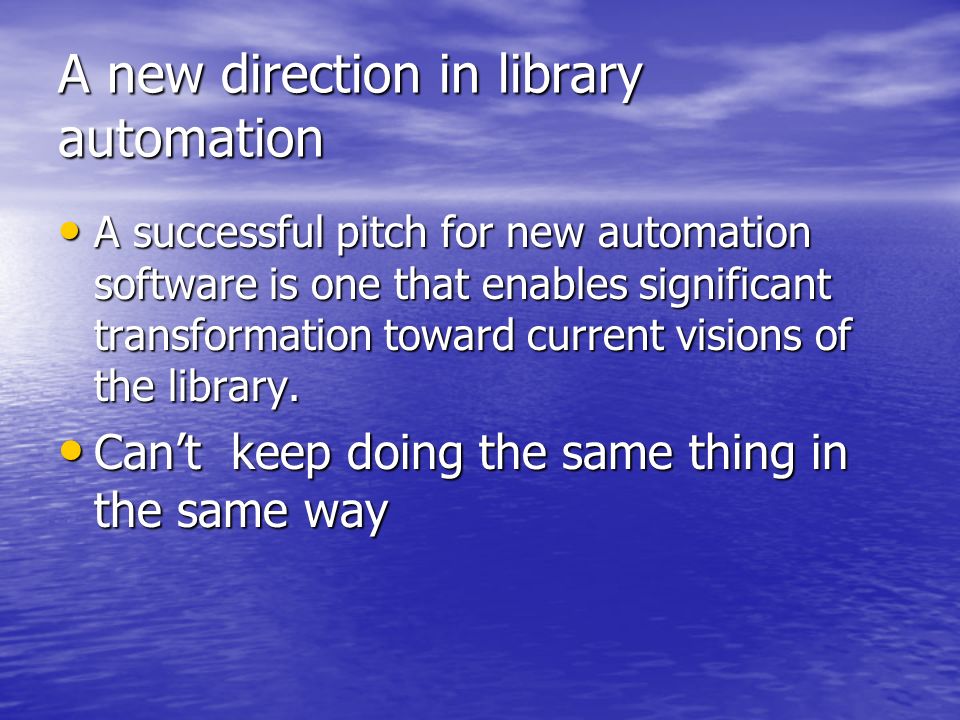 A new direction in library automation

• A successful pitch for new automation software is one that enables significant transformation toward current visions of the library.

• Can’t keep doing the same thing in the same way